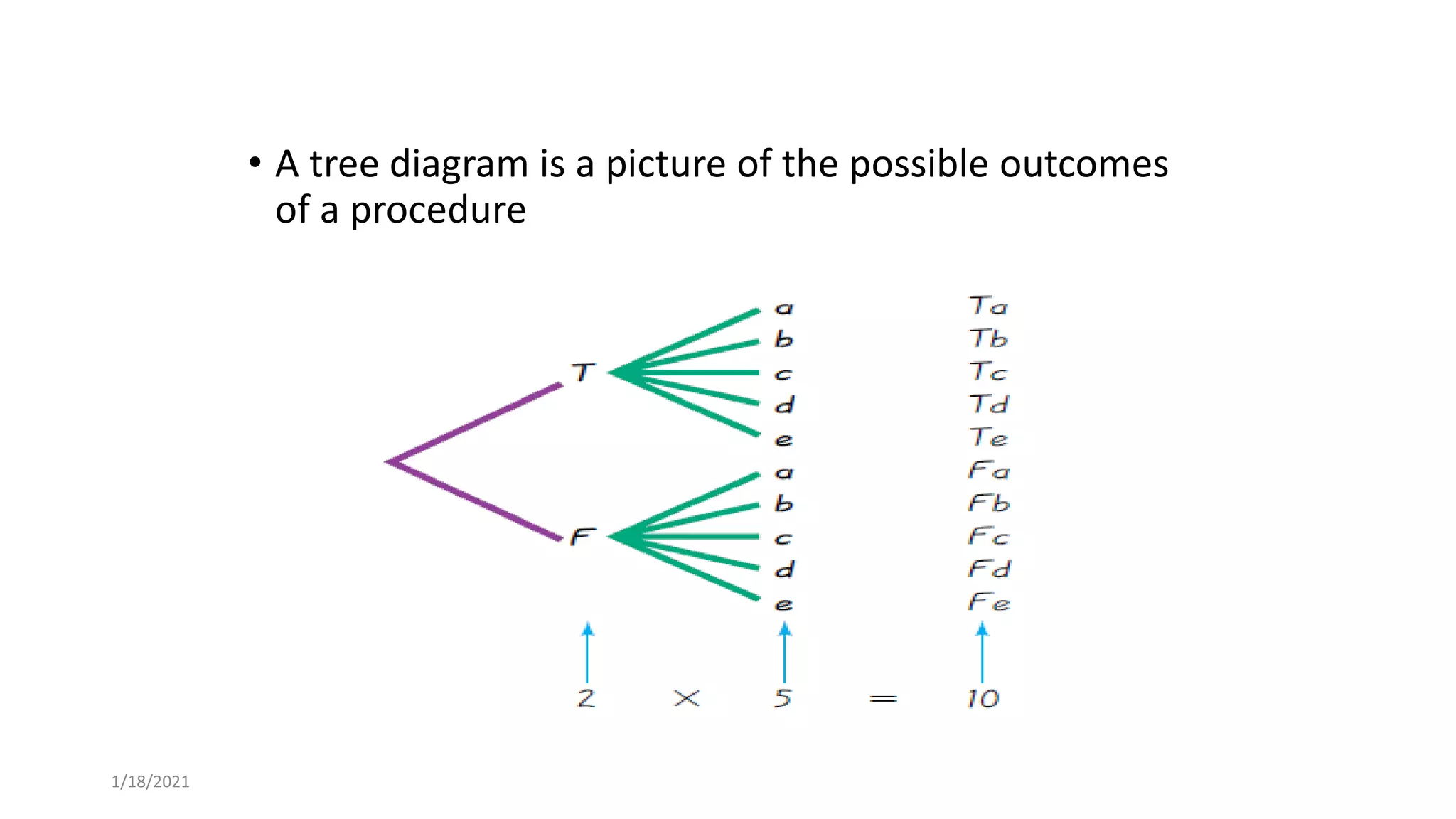 • A tree diagram is a picture of the possible outcomes of a procedure

T
F
a
b
c
d
e
a
b
c
d
e
Ta
Tb
Tc
Td
Te
Fa
Fb
Fc
Fd
Fe

$2 \times 5 = 10$

1/18/2021